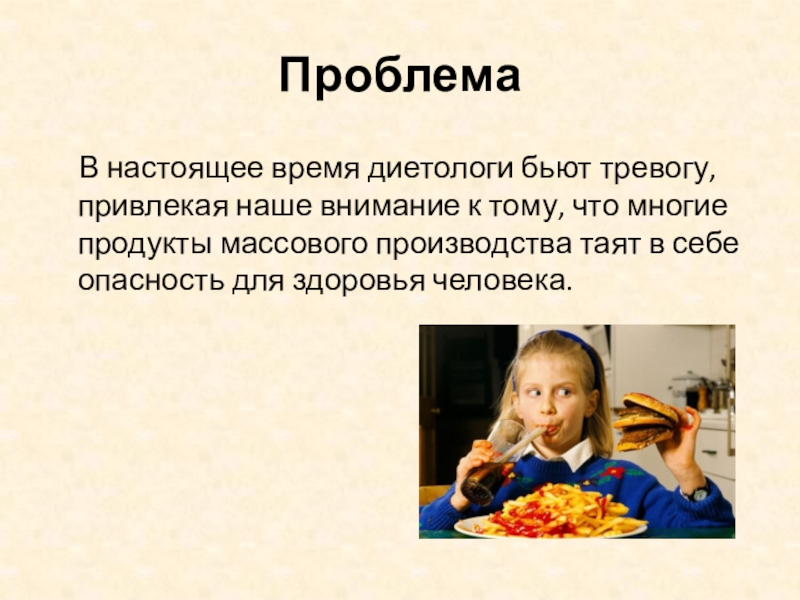 Проблема

В настоящее время диетологи бьют тревогу, привлекая наше внимание к тому, что многие продукты массового производства таят в себе опасность для здоровья человека.